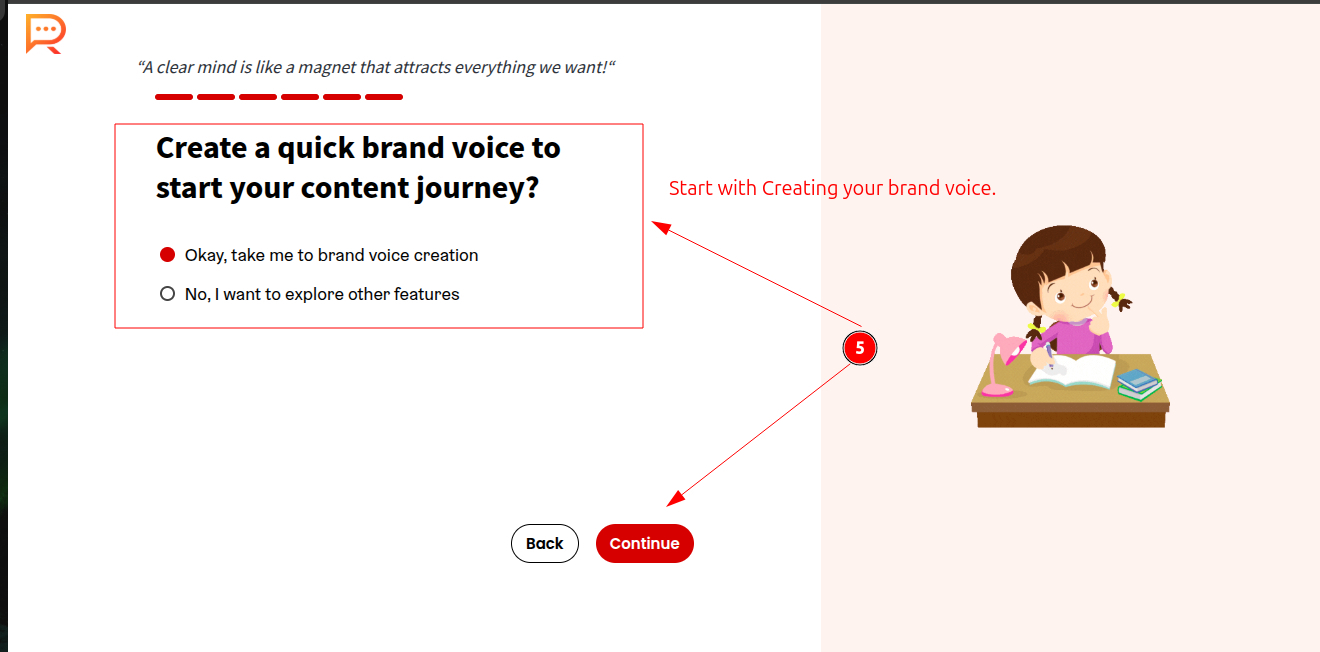 “A clear mind is like a magnet that attracts everything we want!“

Create a quick brand voice to start your content journey?

Okay, take me to brand voice creation

No, I want to explore other features

Start with Creating your brand voice.

5

Back

Continue